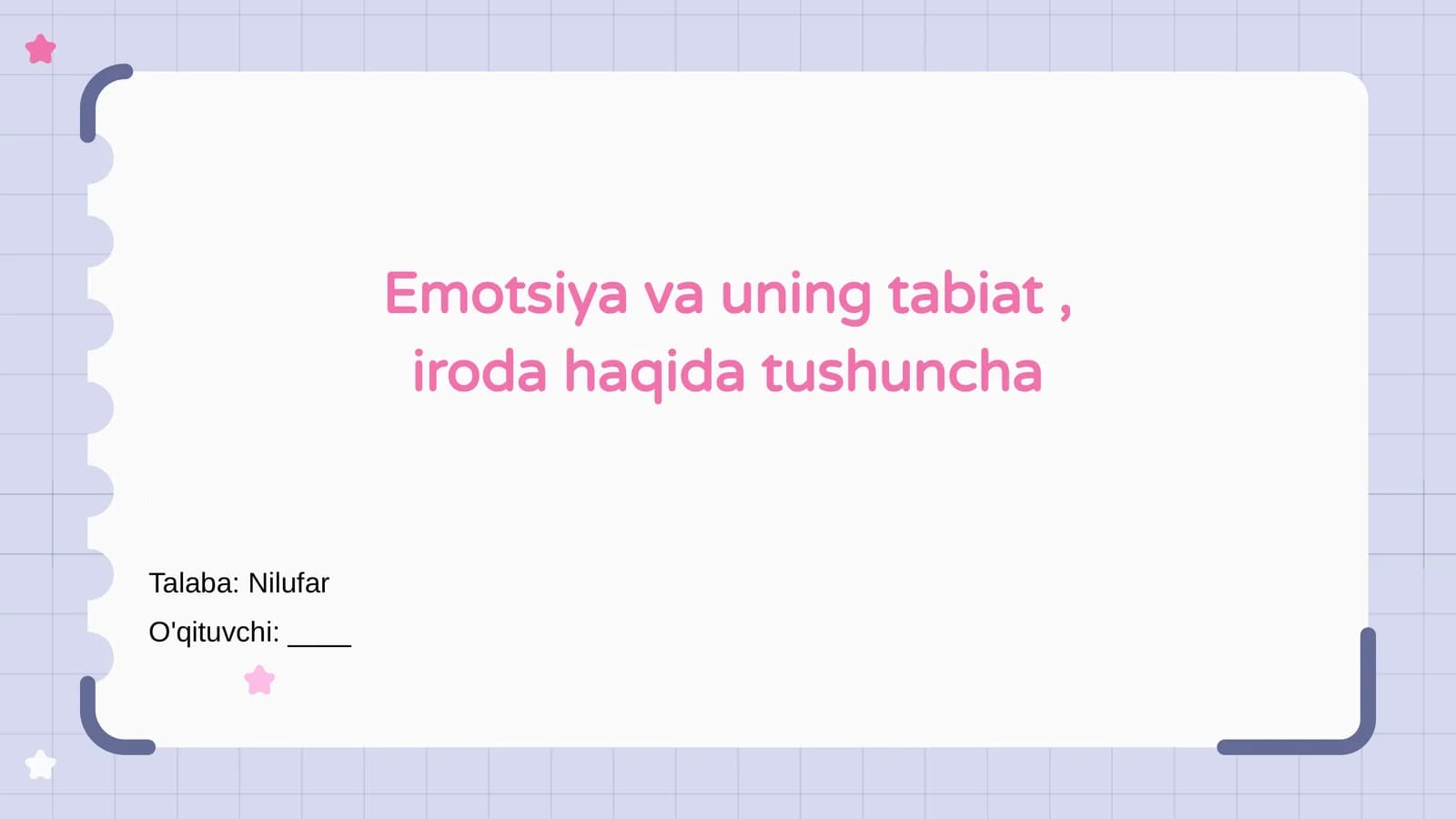 Emotsiya va uning tabiat , iroda haqida tushuncha

Talaba: Nilufar

O'qituvchi: ____